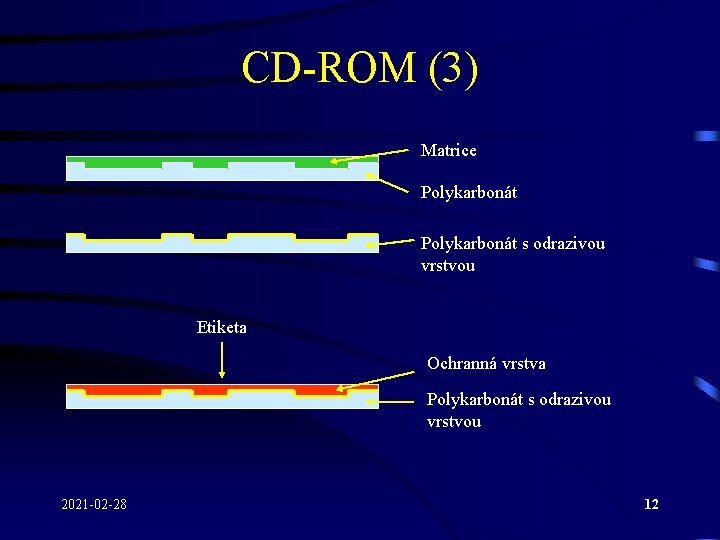 CD-ROM (3)

Matrice

Polykarbonát

Polykarbonát s odrazivou vrstvou

Etiketa

Ochranná vrstva

Polykarbonát s odrazivou vrstvou

2021-02-28

12